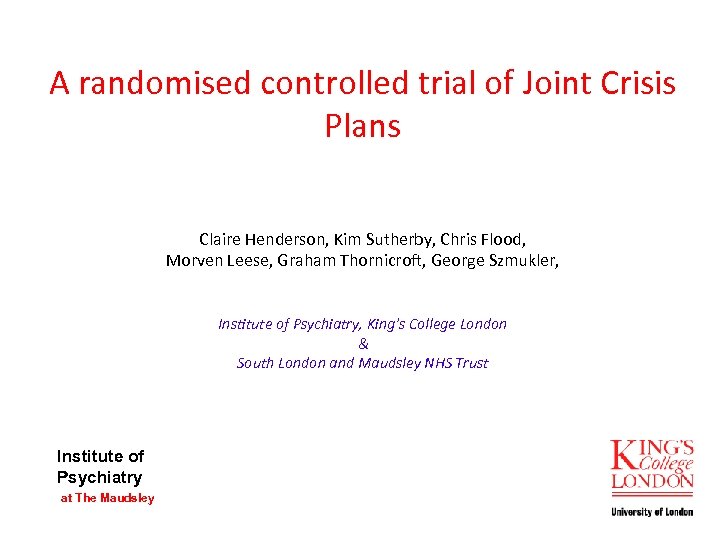 A randomised controlled trial of Joint Crisis Plans

Claire Henderson, Kim Sutherby, Chris Flood, Morven Leese, Graham Thornicroft, George Szmukler,

Institute of Psychiatry, King's College London
&
South London and Maudsley NHS Trust

Institute of Psychiatry
at The Maudsley

KING'S College LONDON
University of London